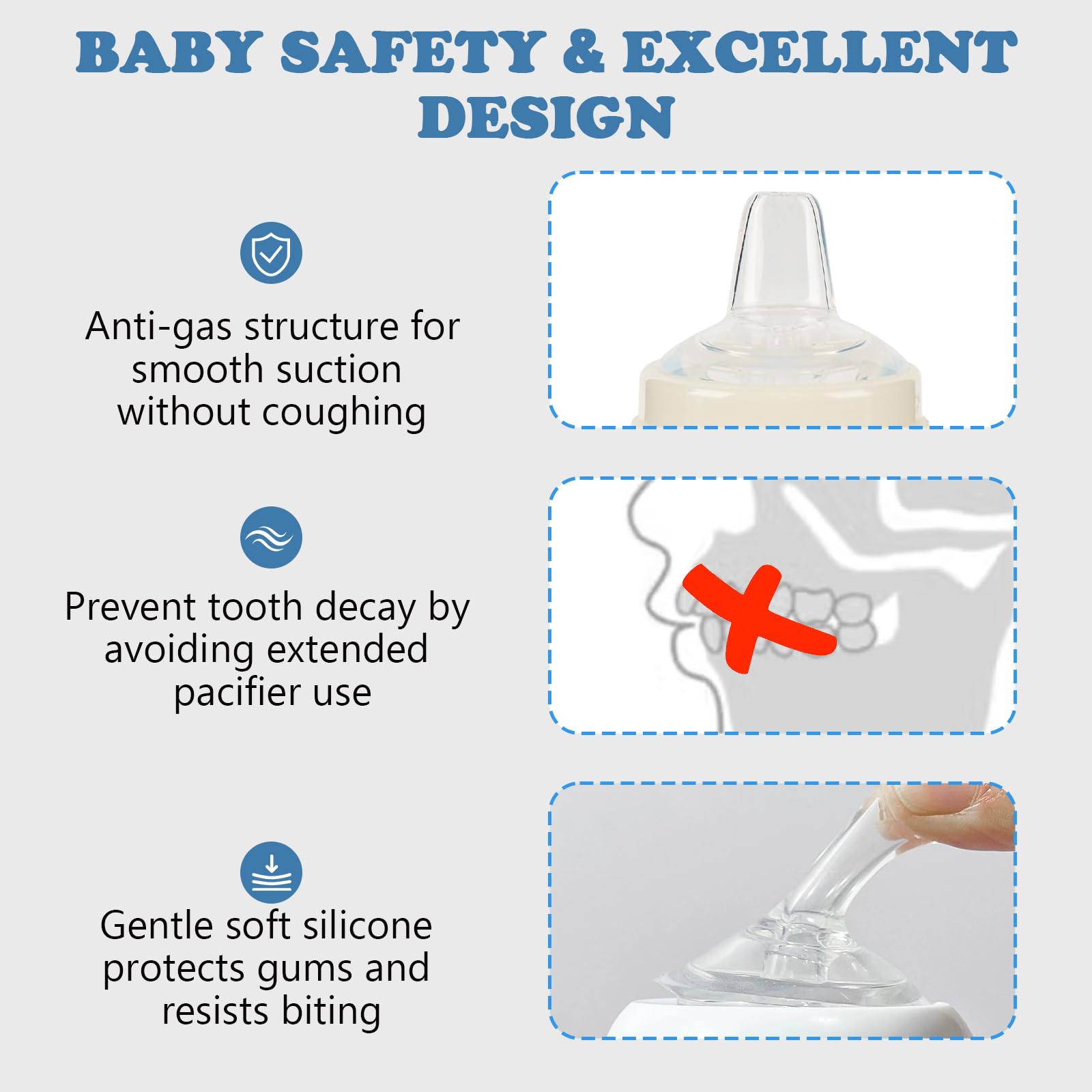 BABY SAFETY & EXCELLENT DESIGN

Anti-gas structure for smooth suction without coughing

Prevent tooth decay by avoiding extended pacifier use

Gentle soft silicone protects gums and resists biting